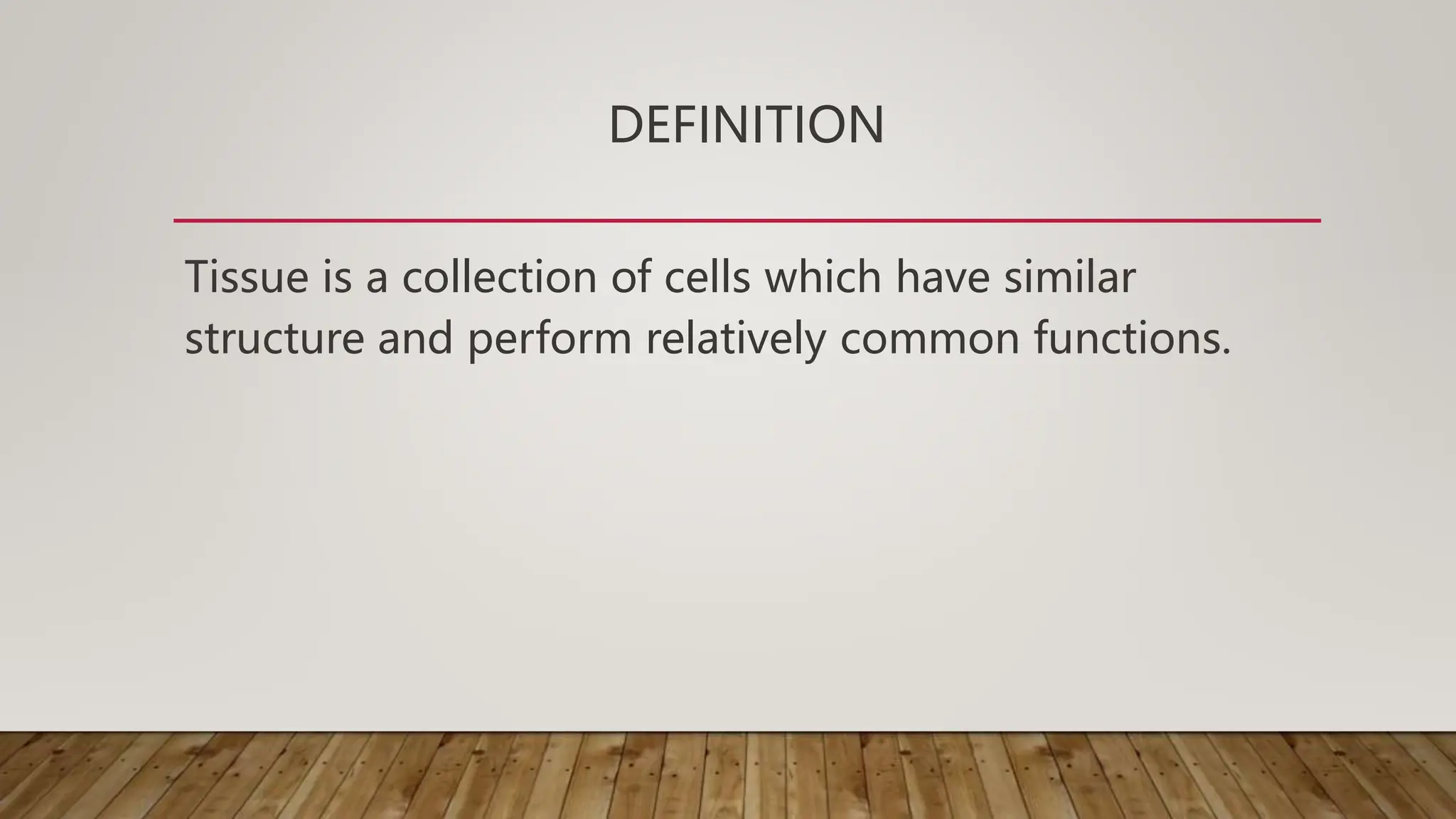 DEFINITION

Tissue is a collection of cells which have similar structure and perform relatively common functions.